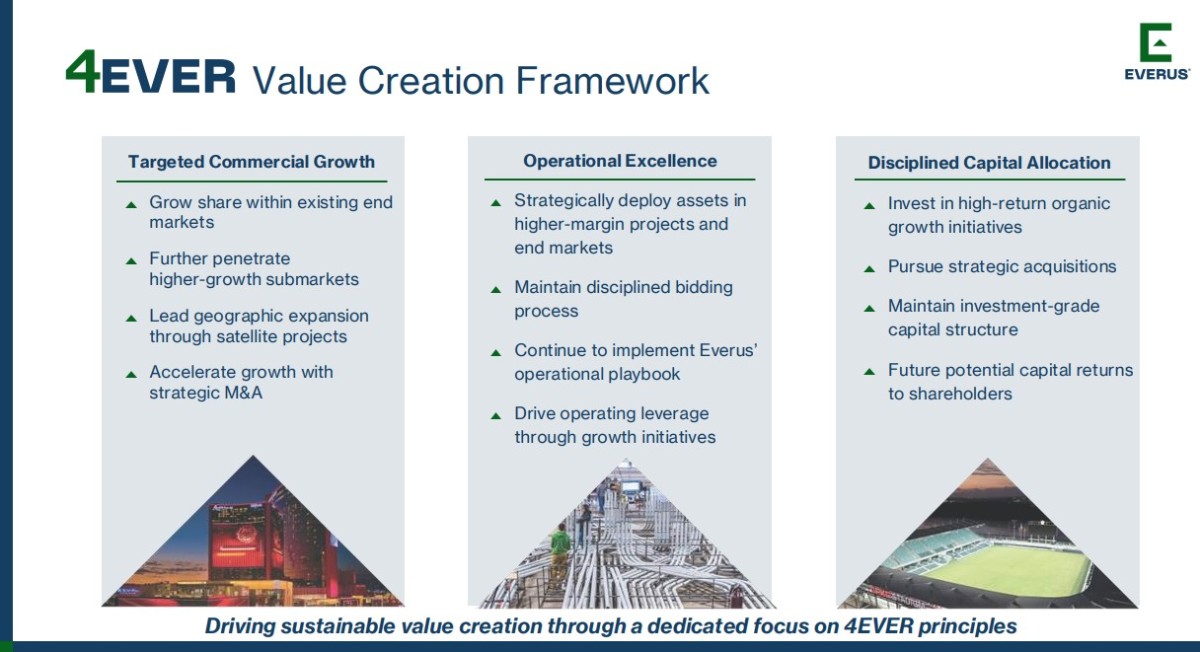 4EVER Value Creation Framework

EVERUS

Targeted Commercial Growth

Grow share within existing end markets

Further penetrate higher-growth submarkets

Lead geographic expansion through satellite projects

Accelerate growth with strategic M&A

Operational Excellence

Strategically deploy assets in higher-margin projects and end markets

Maintain disciplined bidding process

Continue to implement Everus' operational playbook

Drive operating leverage through growth initiatives

Disciplined Capital Allocation

Invest in high-return organic growth initiatives

Pursue strategic acquisitions

Maintain investment-grade capital structure

Future potential capital returns to shareholders

Driving sustainable value creation through a dedicated focus on 4EVER principles